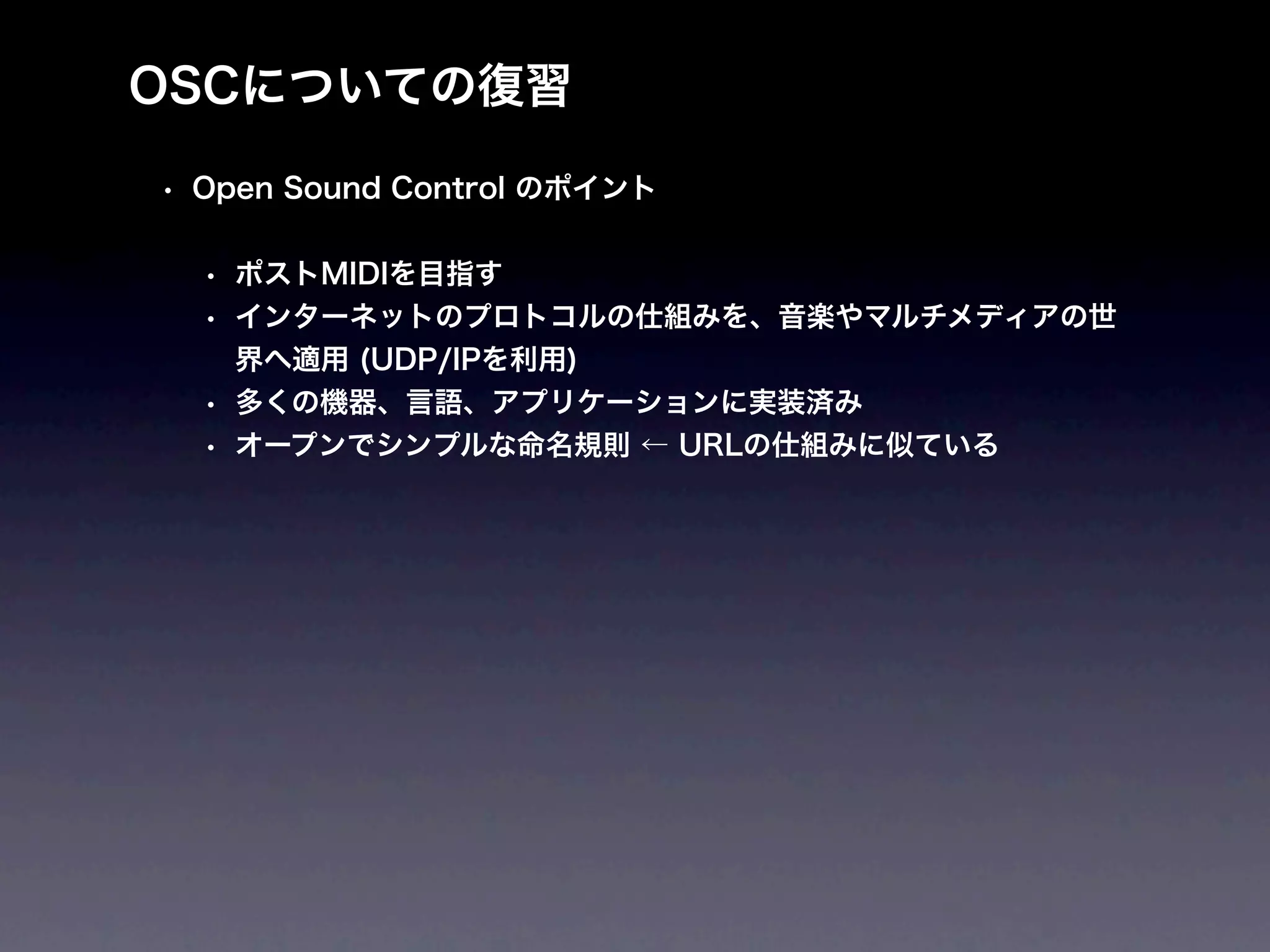 OSCについての復習

• Open Sound Control のポイント

• ポストMIDIを目指す
• インターネットのプロトコルの仕組みを、音楽やマルチメディアの世界へ適用 (UDP/IPを利用)
• 多くの機器、言語、アプリケーションに実装済み
• オープンでシンプルな命名規則 ← URLの仕組みに似ている